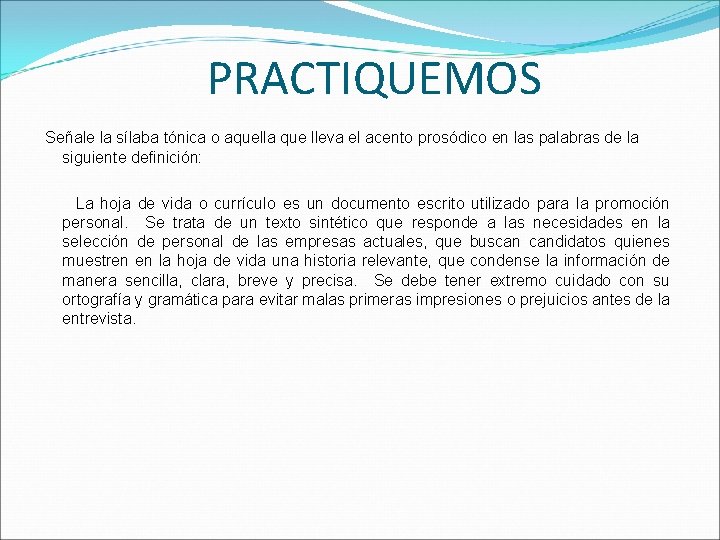 PRACTIQUEMOS

Señale la sílaba tónica o aquella que lleva el acento prosódico en las palabras de la siguiente definición:

La hoja de vida o currículo es un documento escrito utilizado para la promoción personal. Se trata de un texto sintético que responde a las necesidades en la selección de personal de las empresas actuales, que buscan candidatos quienes muestren en la hoja de vida una historia relevante, que condense la información de manera sencilla, clara, breve y precisa. Se debe tener extremo cuidado con su ortografía y gramática para evitar malas primeras impresiones o prejuicios antes de la entrevista.